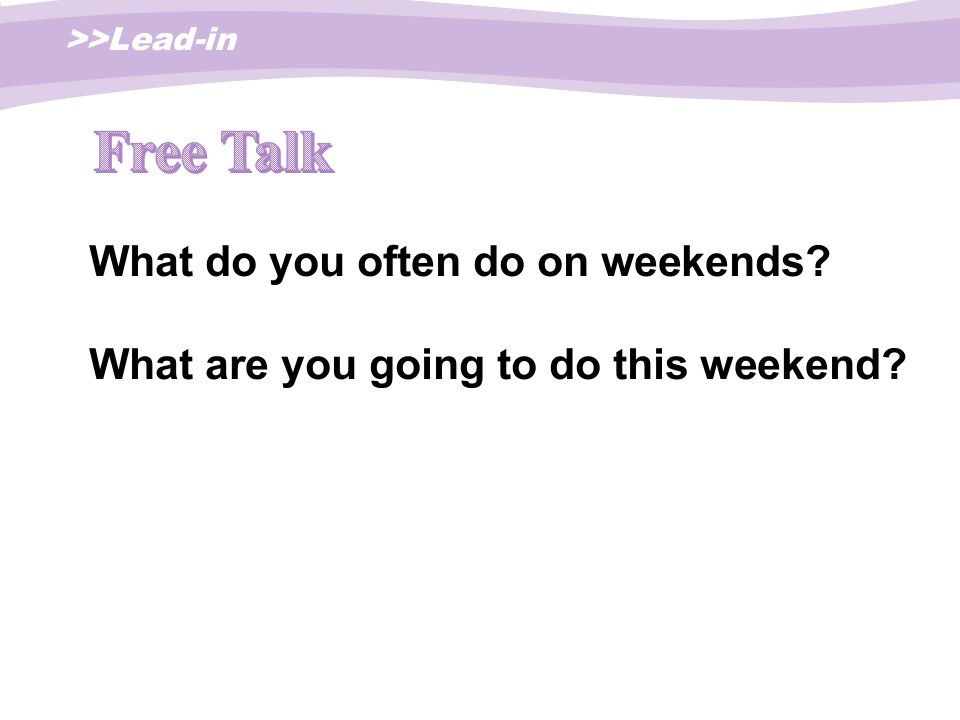 >>Lead-in

Free Talk

What do you often do on weekends?

What are you going to do this weekend?